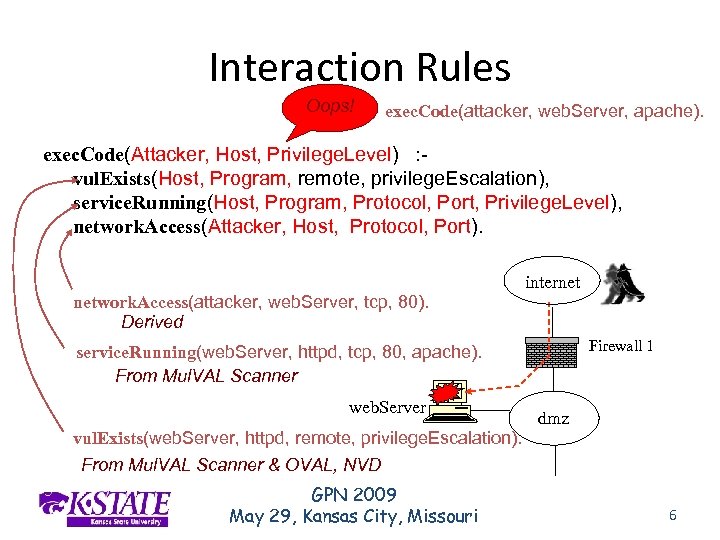 Interaction Rules

Oops!

execCode(attacker, webServer, apache).

execCode(Attacker, Host, PrivilegeLevel) :-
vulExists(Host, Program, remote, privilegeEscalation),
serviceRunning(Host, Program, Protocol, Port, PrivilegeLevel),
networkAccess(Attacker, Host, Protocol, Port).

networkAccess(attacker, webServer, tcp, 80).
Derived

serviceRunning(webServer, httpd, tcp, 80, apache).
From MulVAL Scanner

vulExists(webServer, httpd, remote, privilegeEscalation).
From MulVAL Scanner & OVAL, NVD

internet

Firewall 1

webServer

dmz

K-STATE
Kansas State University

GPN 2009
May 29, Kansas City, Missouri

6